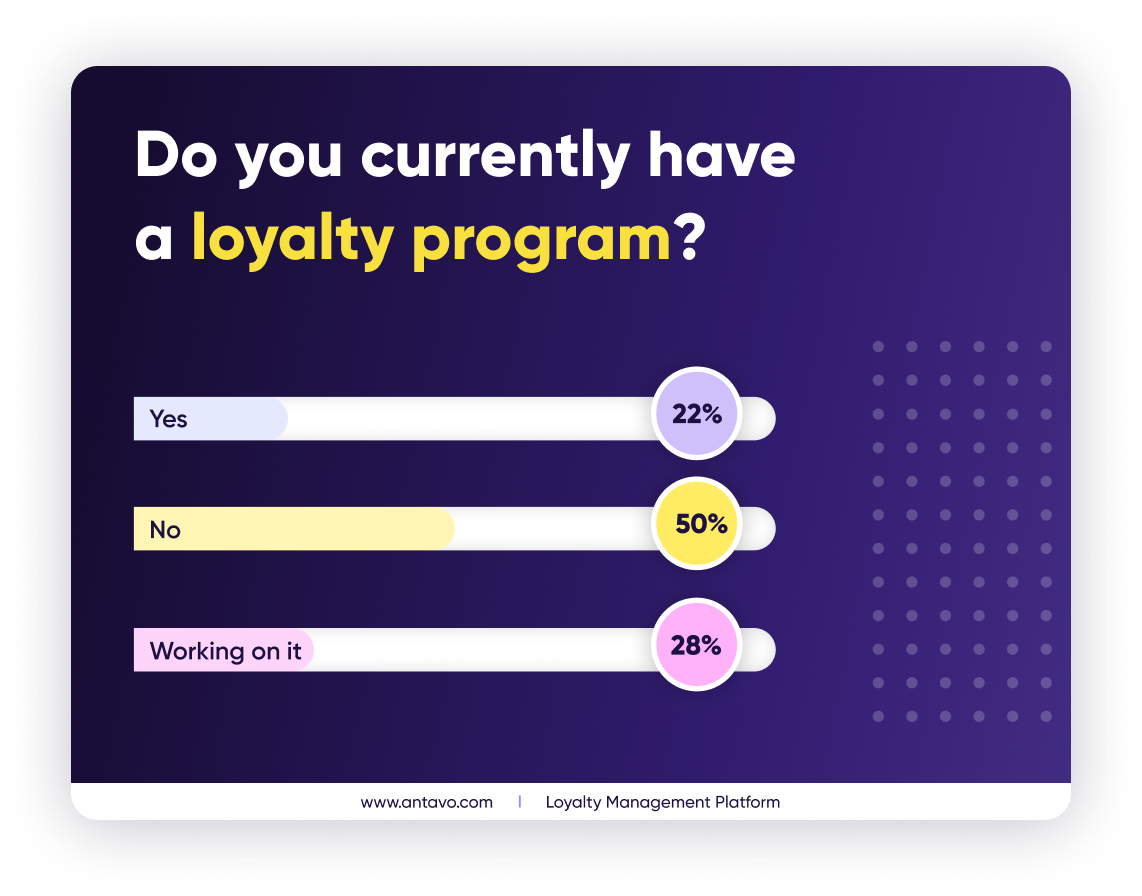 Do you currently have a loyalty program?

Yes 22%

No 50%

Working on it 28%

www.antavo.com | Loyalty Management Platform